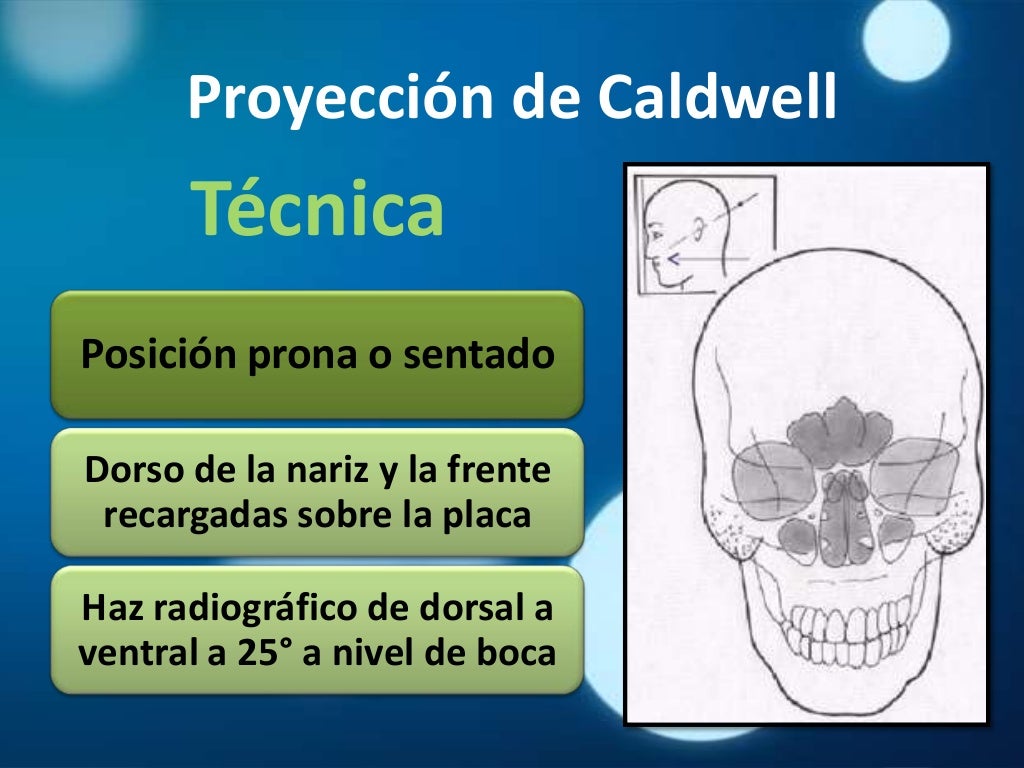 Proyección de Caldwell

Técnica

Posición prona o sentado

Dorso de la nariz y la frente recargadas sobre la placa

Haz radiográfico de dorsal a ventral a 25° a nivel de boca